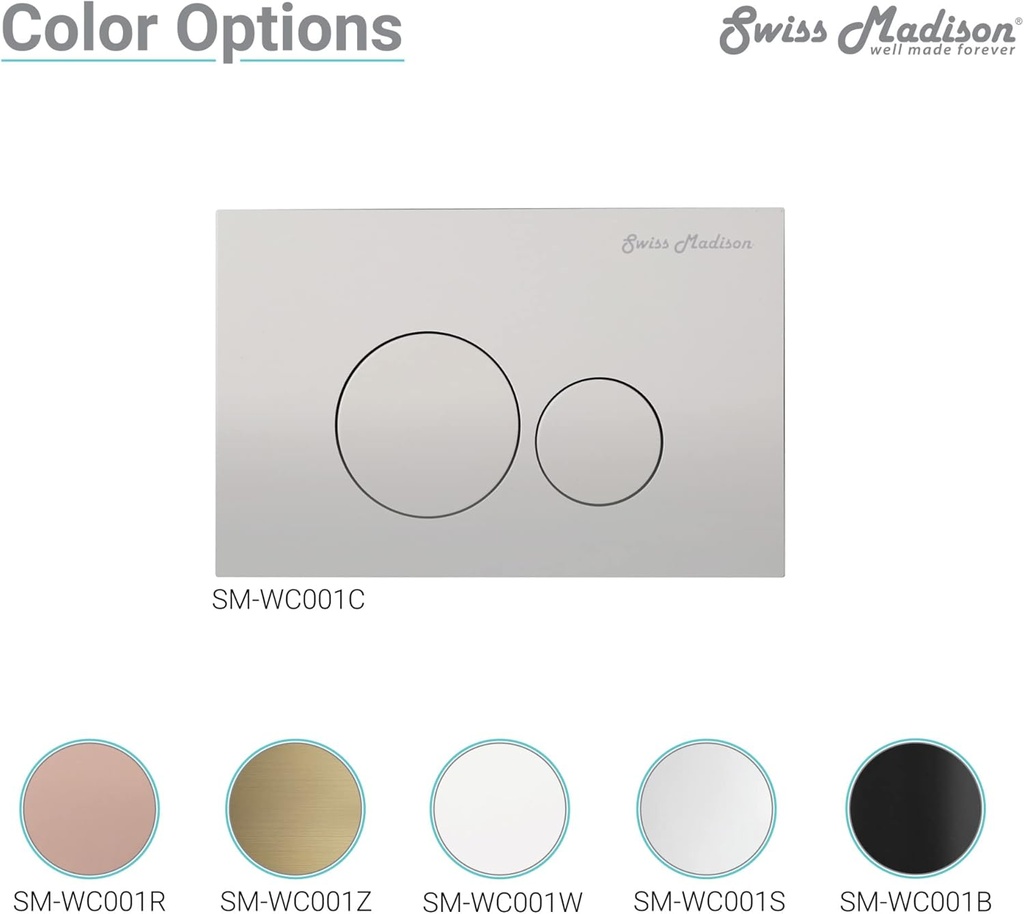 Color Options

Swiss Madison®
well made forever

Swiss Madison

SM-WC001C

SM-WC001R
SM-WC001Z
SM-WC001W
SM-WC001S
SM-WC001B